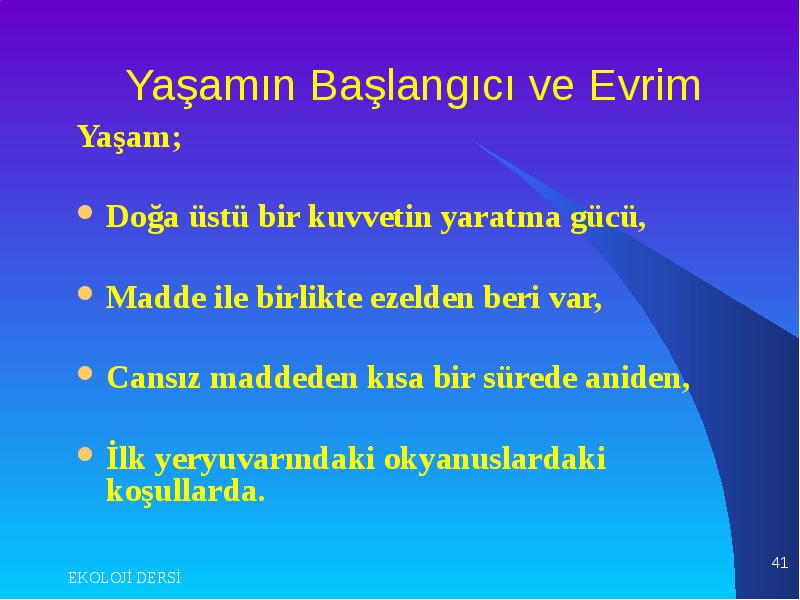 Yaşamın Başlangıcı ve Evrim

Yaşam;

- Doğa üstü bir kuvvetin yaratma gücü,
- Madde ile birlikte ezelden beri var,
- Cansız maddeden kısa bir sürede aniden,
- İlk yeryuvarındaki okyanuslardaki koşullarda.

EKOLOJİ DERSİ

41